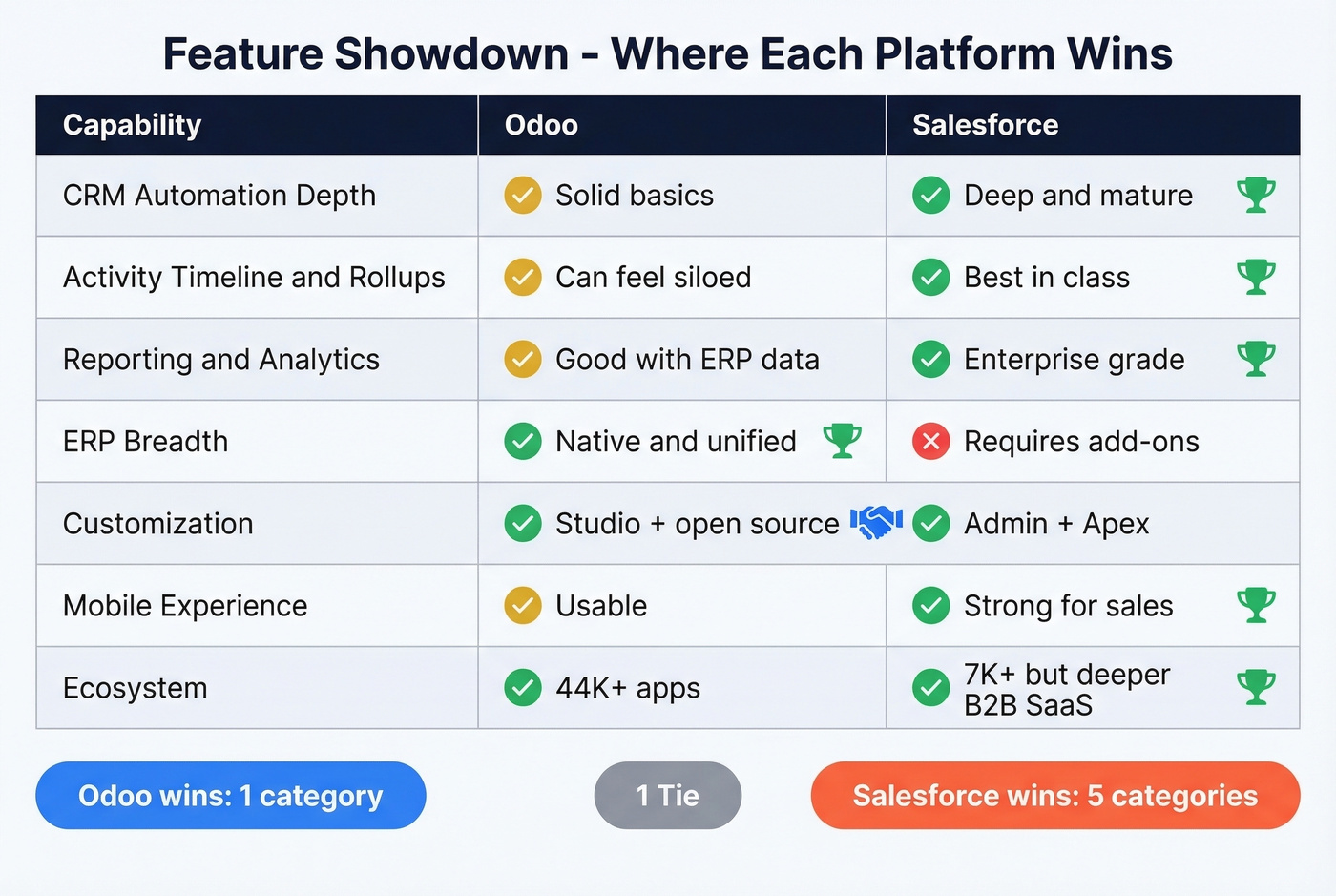 Feature Showdown - Where Each Platform Wins

| Capability | Odoo | Salesforce |
|---|---|---|
| CRM Automation Depth | Solid basics | Deep and mature |
| Activity Timeline and Rollups | Can feel siloed | Best in class |
| Reporting and Analytics | Good with ERP data | Enterprise grade |
| ERP Breadth | Native and unified | Requires add-ons |
| Customization | Studio + open source | Admin + Apex |
| Mobile Experience | Usable | Strong for sales |
| Ecosystem | 44K+ apps | 7K+ but deeper B2B SaaS |

Odoo wins: 1 category

1 Tie

Salesforce wins: 5 categories